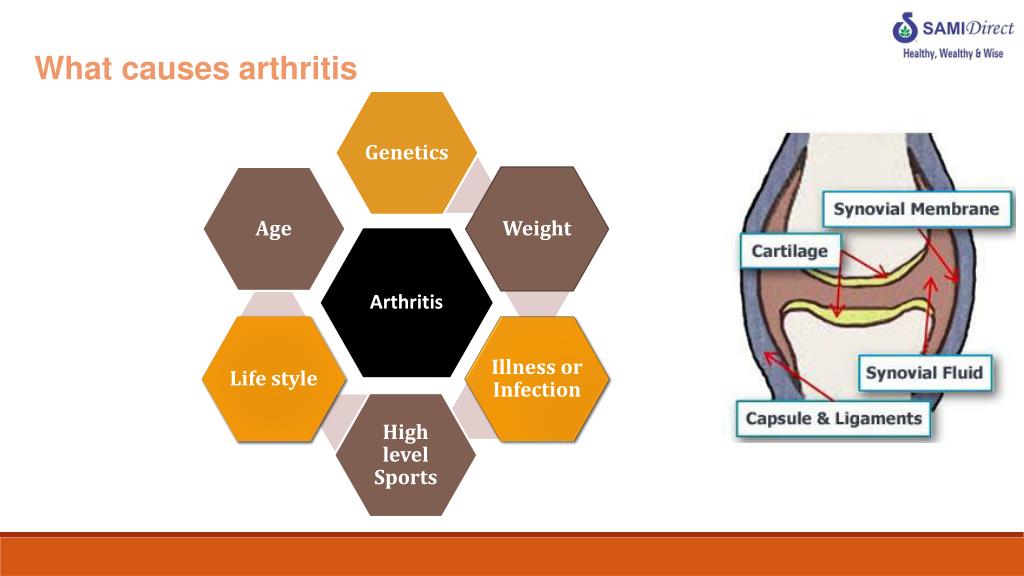 SAMIDirect
Healthy, Wealthy & Wise

What causes arthritis

Genetics

Age

Weight

Arthritis

Life style

Illness or Infection

High level Sports

Synovial Membrane

Cartilage

Synovial Fluid

Capsule & Ligaments